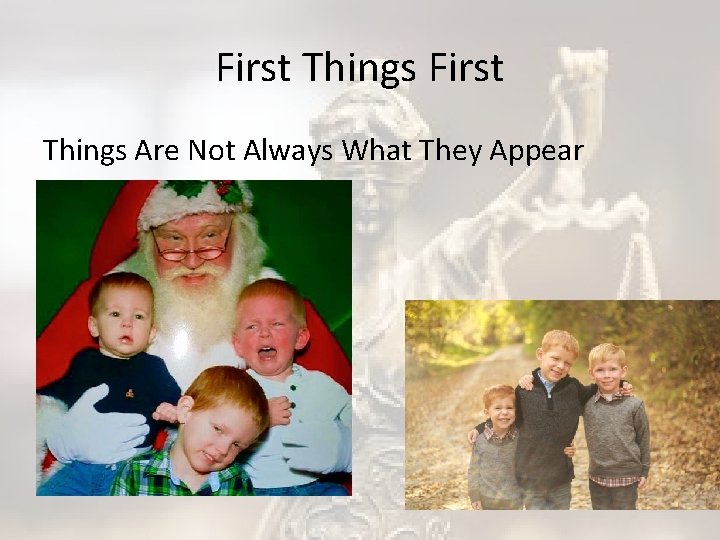 First Things First

Things Are Not Always What They Appear